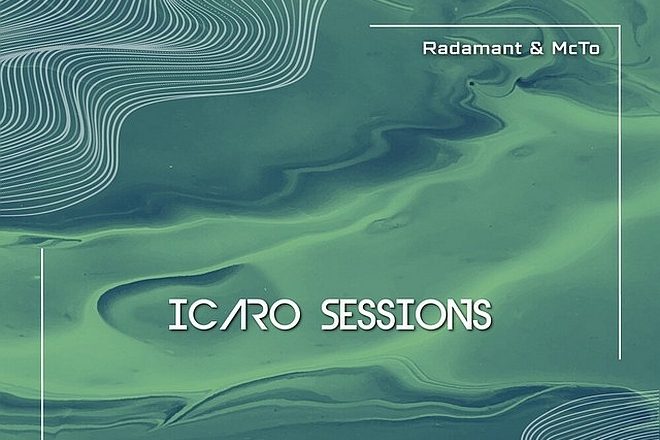 Radamant & McTo

ICARO SESSIONS